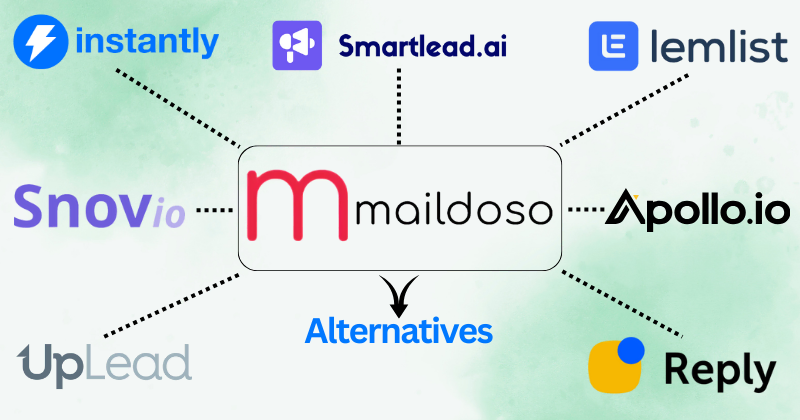 instantly

Smartlead.ai

lemlist

Snovio

maildoso

Apollo.io

Alternatives

UpLead

Reply